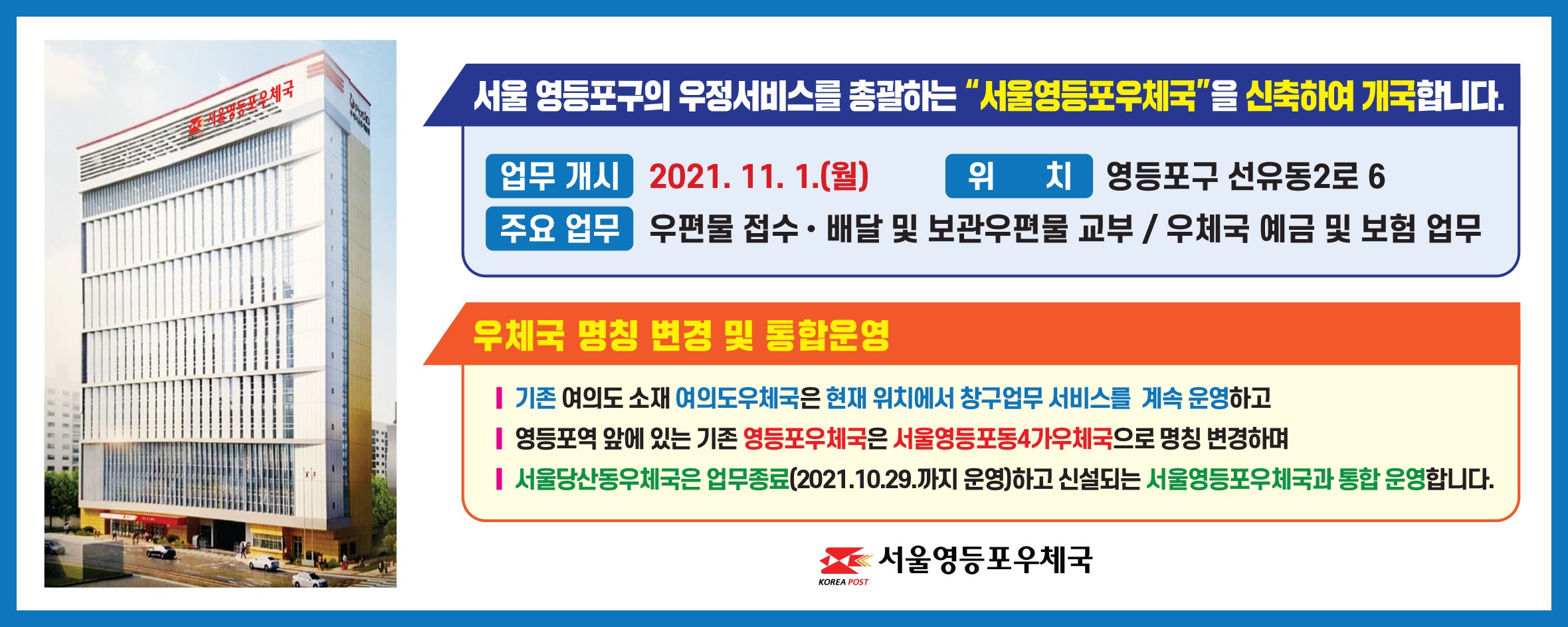 서울영등포우체국

서울 영등포구의 우정서비스를 총괄하는 "서울영등포우체국"을 신축하여 개국합니다.

업무 개시 2021. 11. 1.(월) 위 치 영등포구 선유동2로 6

주요 업무 우편물 접수 · 배달 및 보관우편물 교부 / 우체국 예금 및 보험 업무

우체국 명칭 변경 및 통합운영

기존 여의도 소재 여의도우체국은 현재 위치에서 창구업무 서비스를 계속 운영하고

영등포역 앞에 있는 기존 영등포우체국은 서울영등포동4가우체국으로 명칭 변경하며

서울당산동우체국은 업무종료(2021.10.29.까지 운영)하고 신설되는 서울영등포우체국과 통합 운영합니다.

KOREA POST 서울영등포우체국